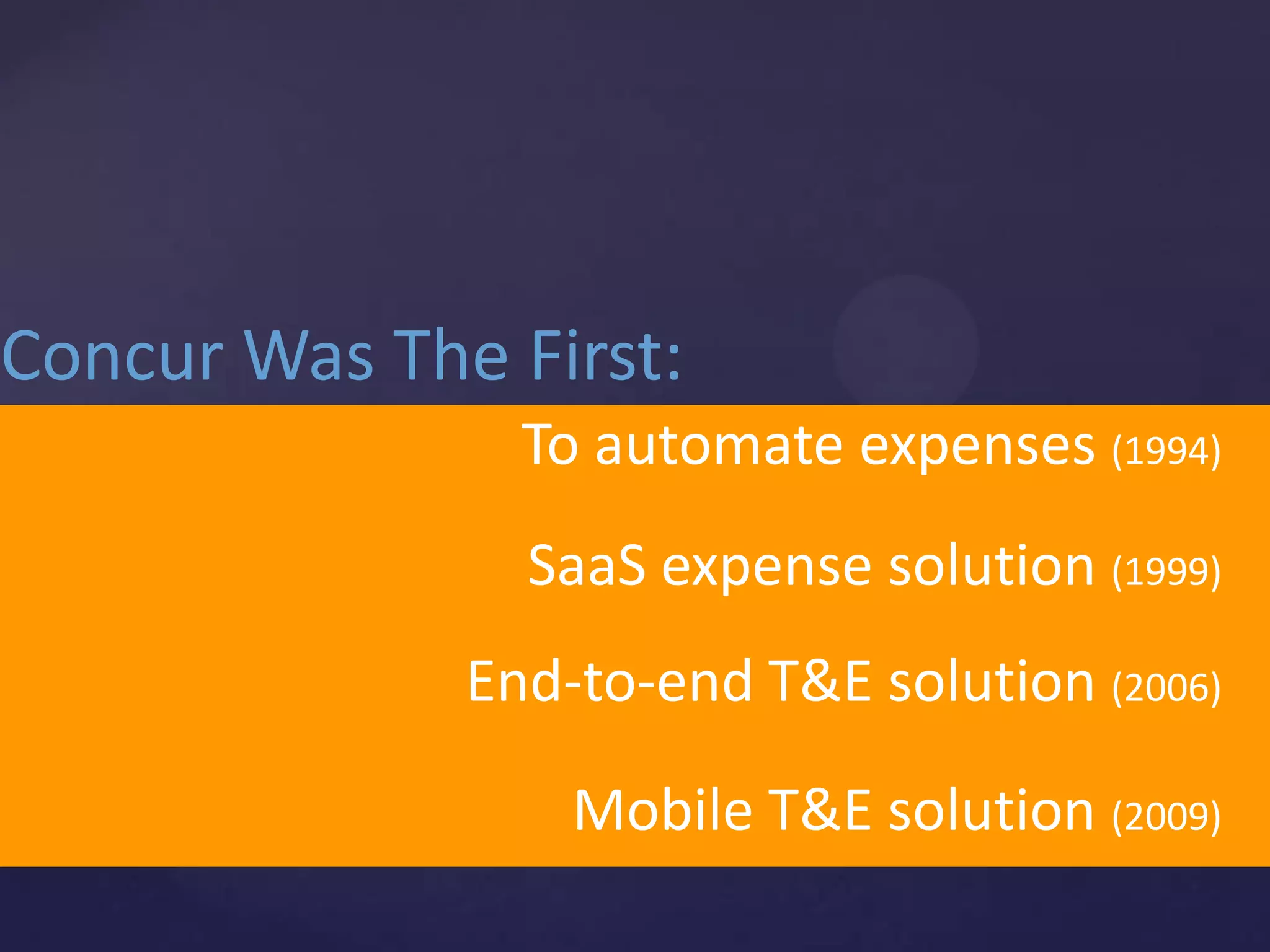 Concur Was The First:

To automate expenses (1994)

SaaS expense solution (1999)

End-to-end T&E solution (2006)

Mobile T&E solution (2009)